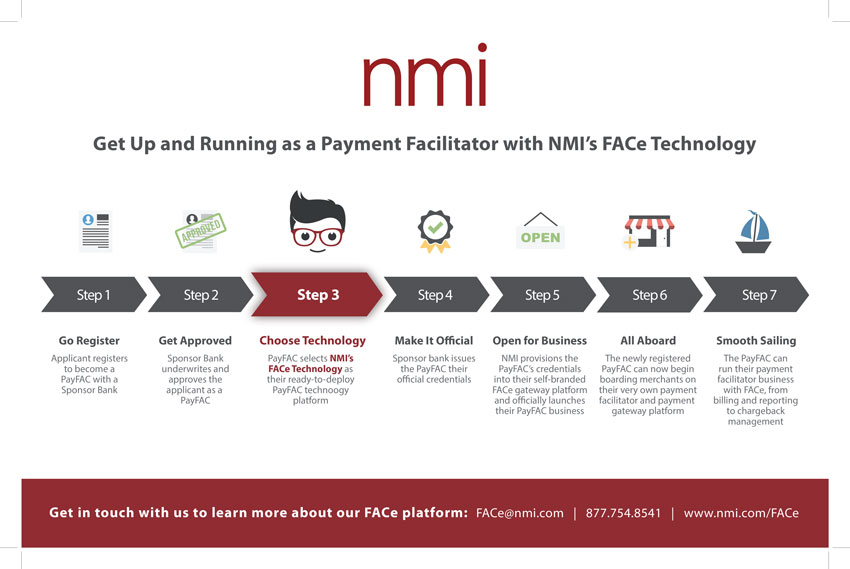 nmi

Get Up and Running as a Payment Facilitator with NMI's FACe Technology

APPROVED

OPEN

Step 1

Step 2

Step 3

Step 4

Step 5

Step 6

Step 7

Go Register

Applicant registers to become a PayFAC with a Sponsor Bank

Get Approved

Sponsor Bank underwrites and approves the applicant as a PayFAC

Choose Technology

PayFAC selects NMI's FACe Technology as their ready-to-deploy PayFAC technoogy platform

Make It Official

Sponsor bank issues the PayFAC their official credentials

Open for Business

NMI provisions the PayFAC's credentials into their self-branded FACe gateway platform and officially launches their PayFAC business

All Aboard

The newly registered PayFAC can now begin boarding merchants on their very own payment facilitator and payment gateway platform

Smooth Sailing

The PayFAC can run their payment facilitator business with FACe, from billing and reporting to chargeback management

Get in touch with us to learn more about our FACe platform: FACe@nmi.com | 877.754.8541 | www.nmi.com/FACe